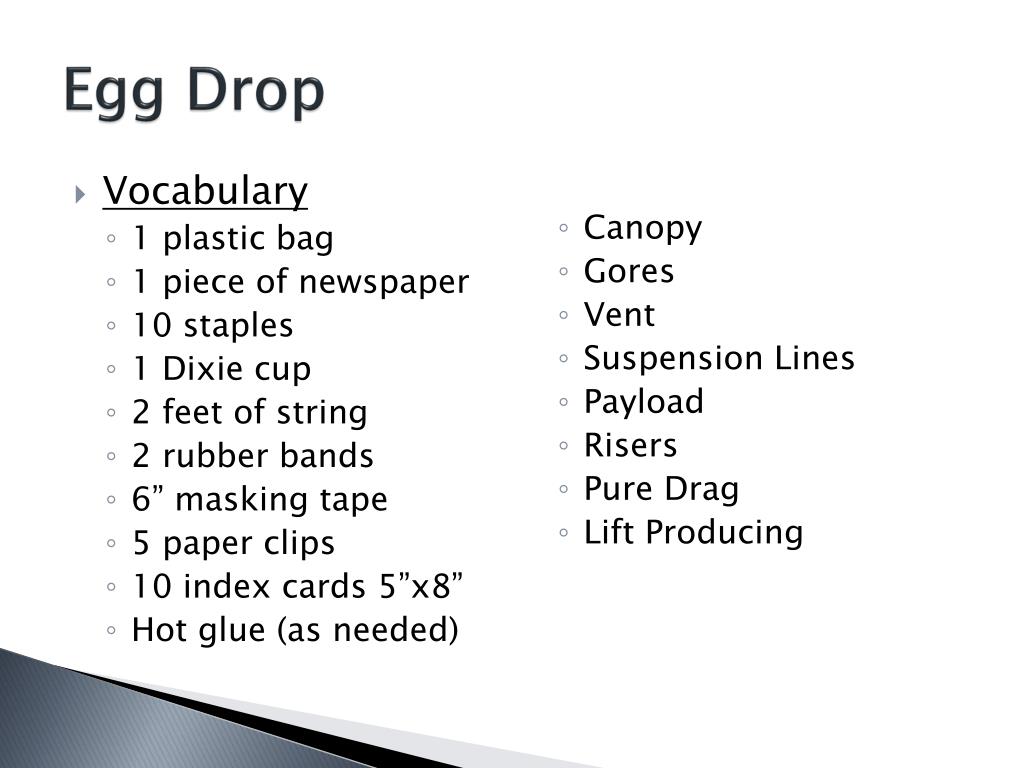 Egg Drop

Vocabulary

◦ 1 plastic bag
◦ 1 piece of newspaper
◦ 10 staples
◦ 1 Dixie cup
◦ 2 feet of string
◦ 2 rubber bands
◦ 6” masking tape
◦ 5 paper clips
◦ 10 index cards 5”x8”
◦ Hot glue (as needed)

◦ Canopy
◦ Gores
◦ Vent
◦ Suspension Lines
◦ Payload
◦ Risers
◦ Pure Drag
◦ Lift Producing